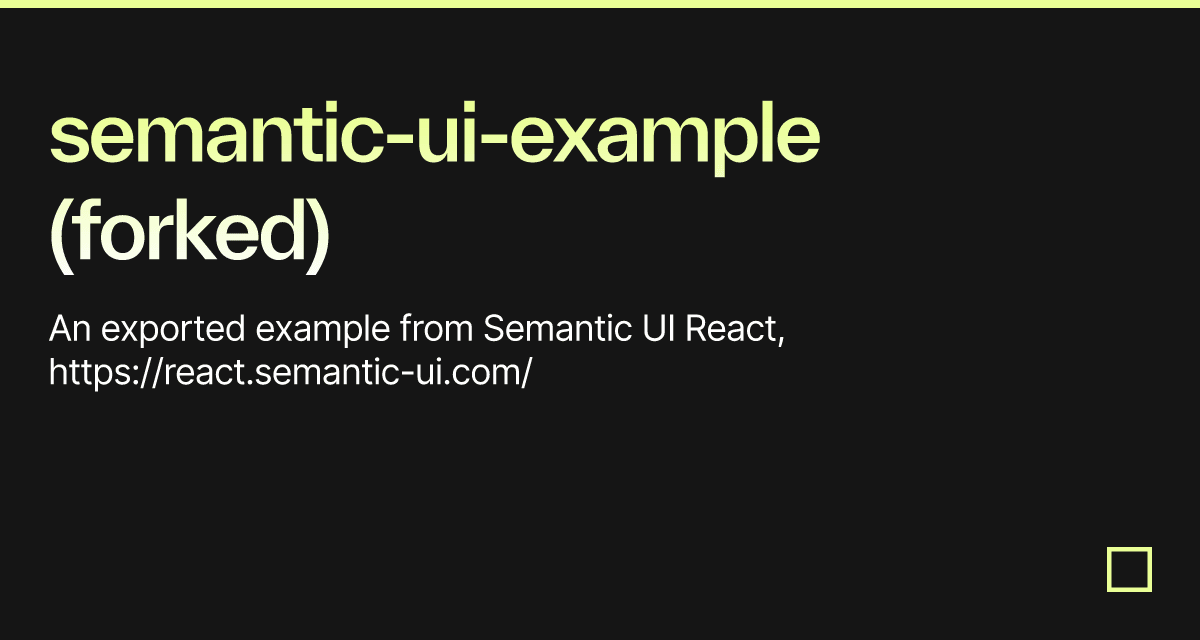 semantic-ui-example (forked)

An exported example from Semantic UI React, https://react.semantic-ui.com/